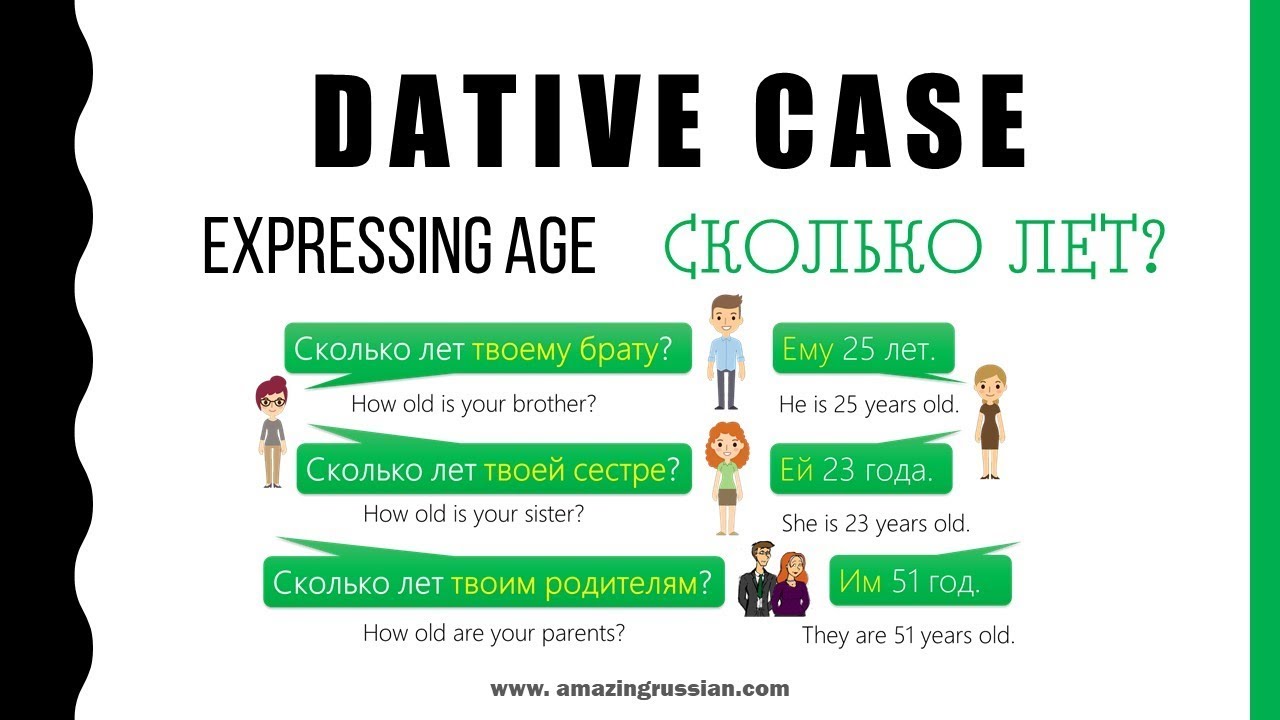 DATIVE CASE

EXPRESSING AGE

СКОЛЬКО ЛЕТ?

Сколько лет твоему брату?

How old is your brother?

Ему 25 лет.

He is 25 years old.

Сколько лет твоей сестре?

How old is your sister?

Ей 23 года.

She is 23 years old.

Сколько лет твоим родителям?

How old are your parents?

Им 51 год.

They are 51 years old.

www. amazingrussian.com